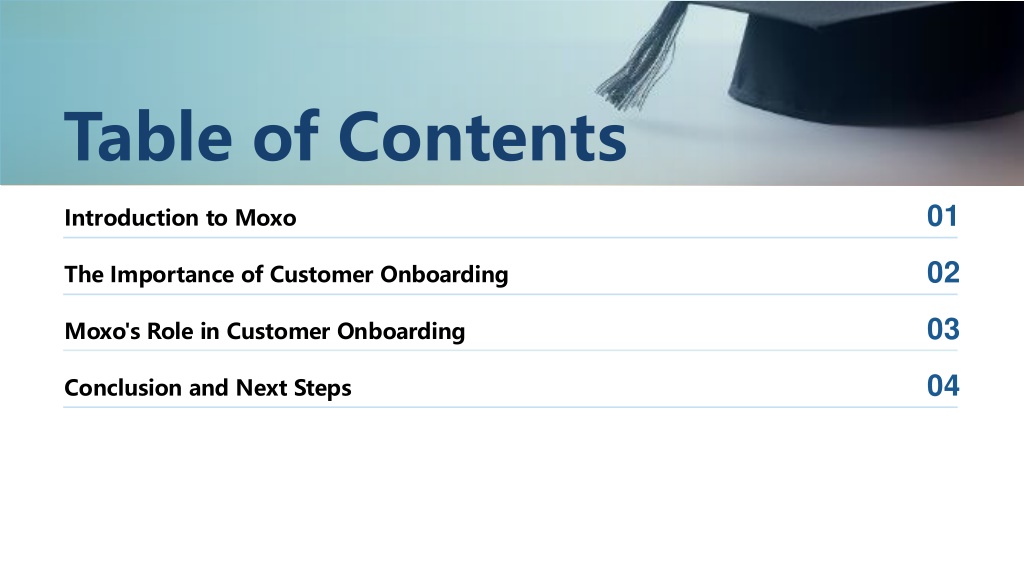 Table of Contents

Introduction to Moxo 01

The Importance of Customer Onboarding 02

Moxo's Role in Customer Onboarding 03

Conclusion and Next Steps 04